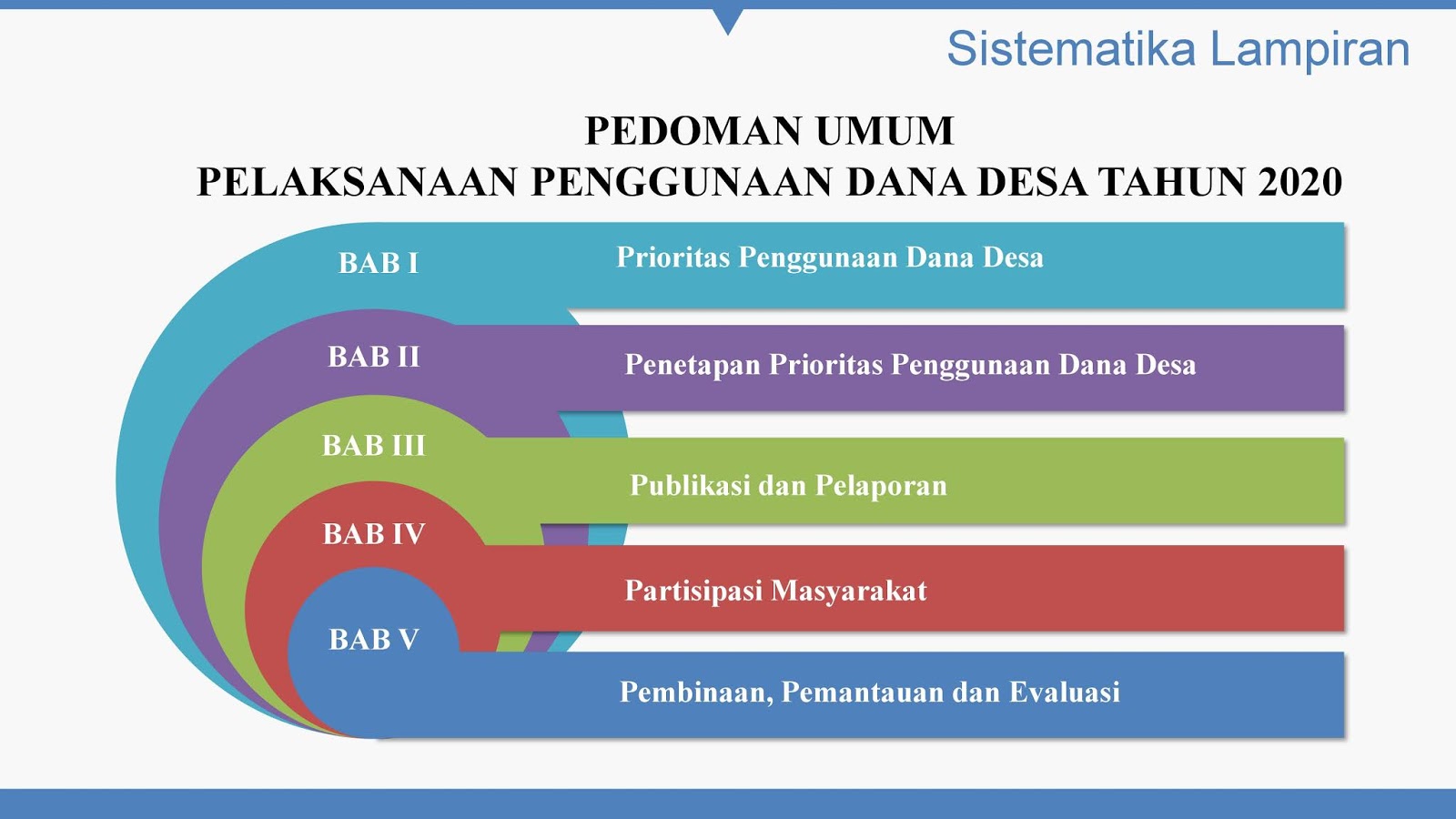 Sistematika Lampiran

PEDOMAN UMUM
PELAKSANAAN PENGGUNAAN DANA DESA TAHUN 2020

BAB I
Prioritas Penggunaan Dana Desa

BAB II
Penetapan Prioritas Penggunaan Dana Desa

BAB III
Publikasi dan Pelaporan

BAB IV
Partisipasi Masyarakat

BAB V
Pembinaan, Pemantauan dan Evaluasi